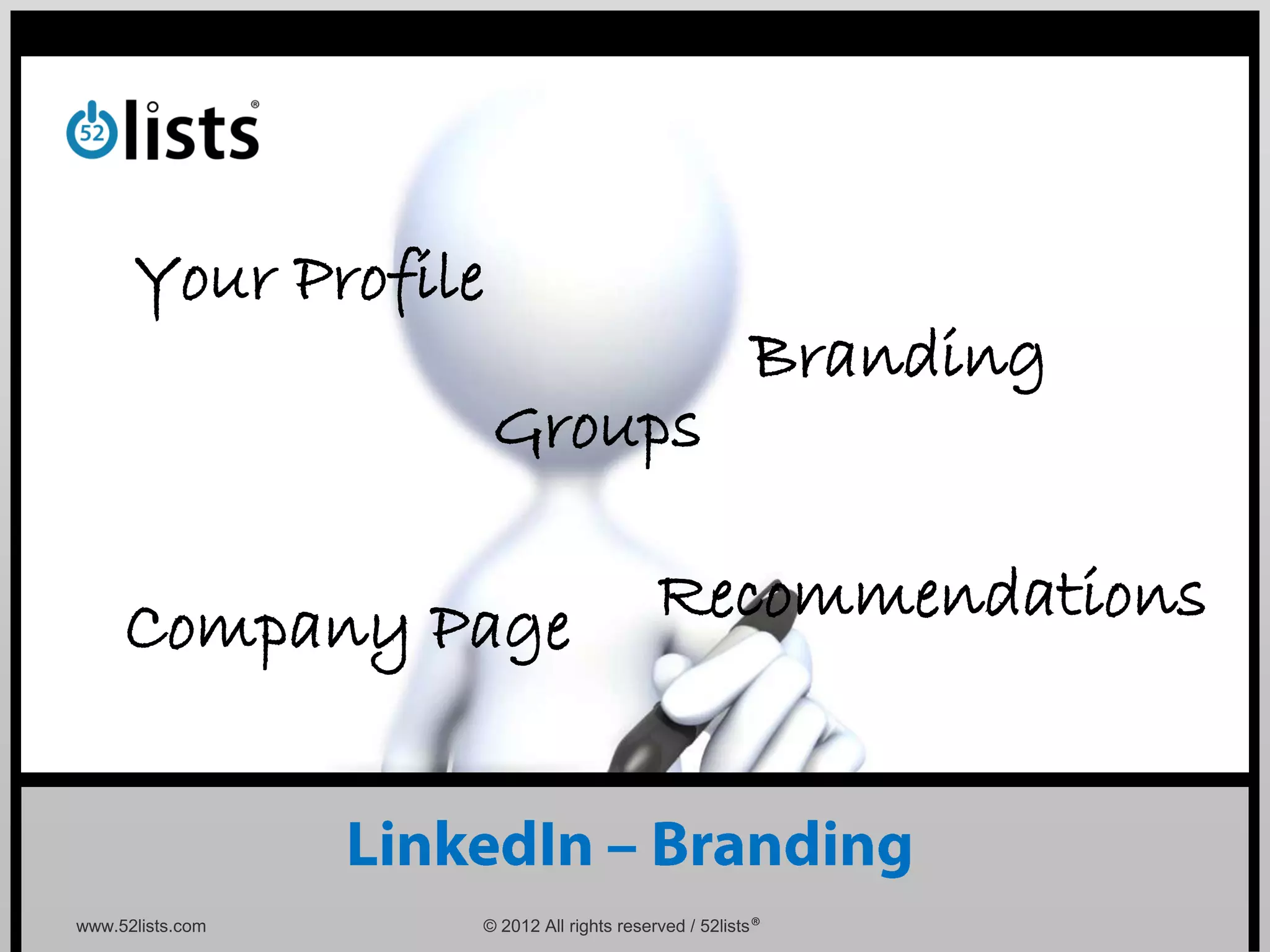 52 lists®

Your Profile

Branding

Groups

Company Page

Recommendations

LinkedIn – Branding

www.52lists.com

© 2012 All rights reserved / 52lists®